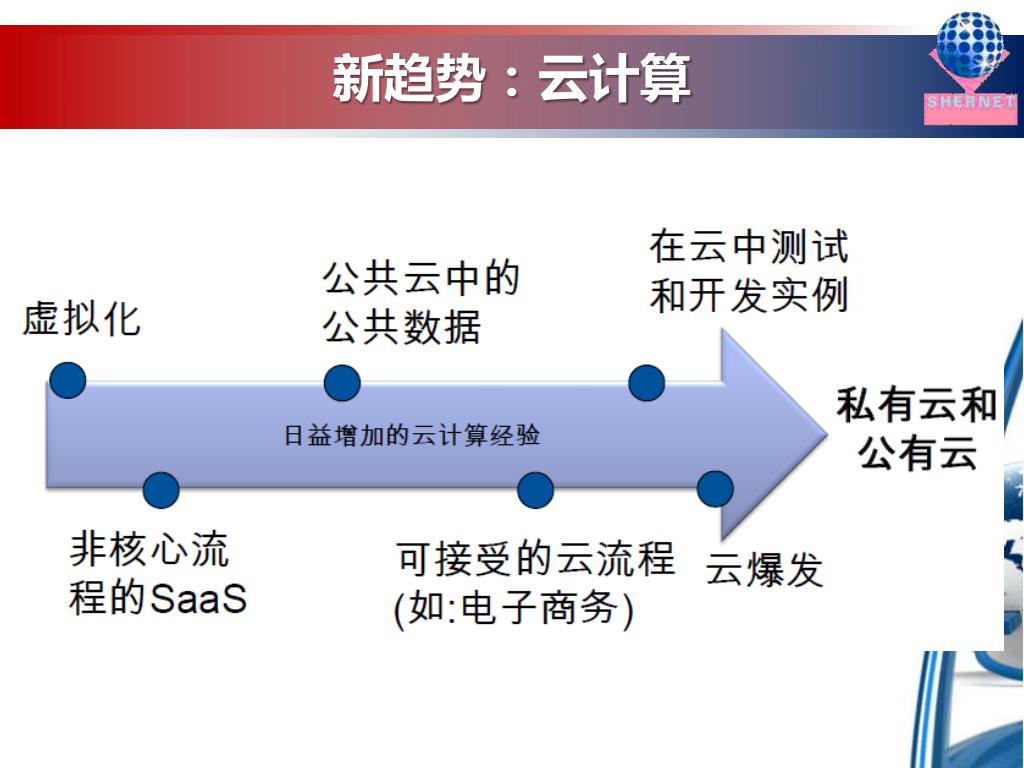 新趋势：云计算

SHERNET

虚拟化

公共云中的公共数据

在云中测试和开发实例

日益增加的云计算经验

私有云和公有云

非核心流程的SaaS

可接受的云流程(如:电子商务)

云爆发